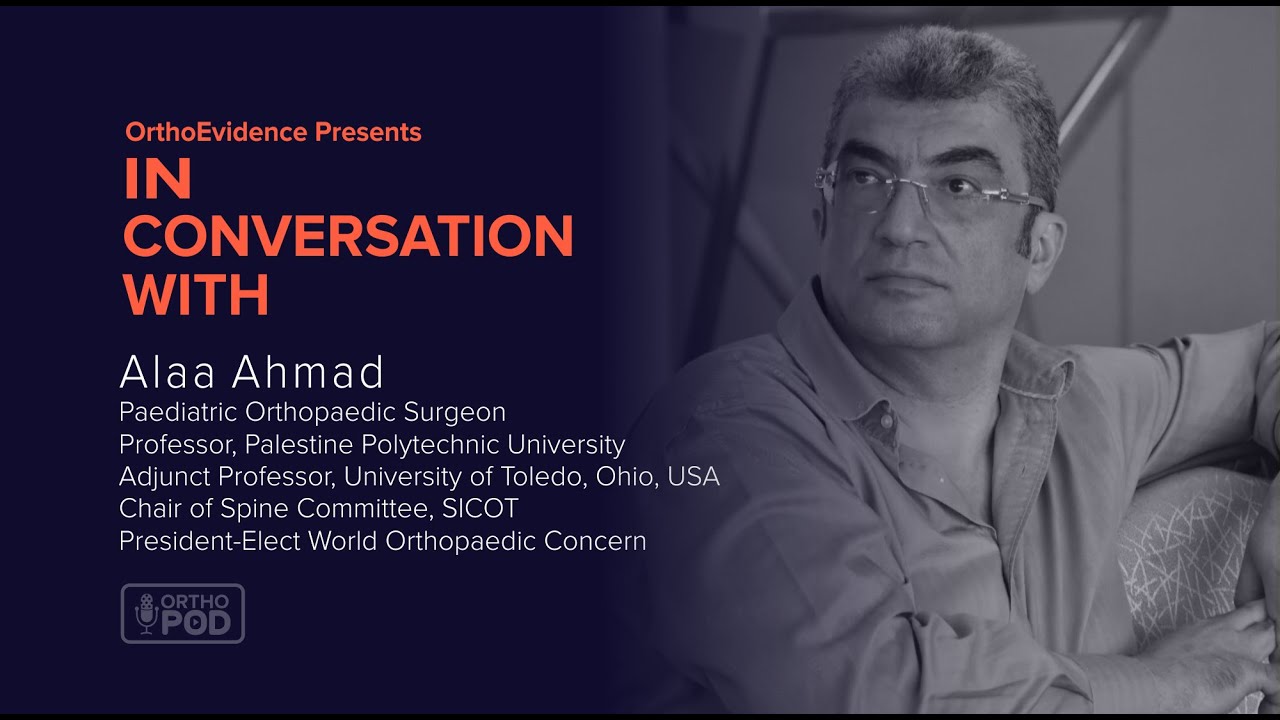 OrthoEvidence Presents
IN CONVERSATION WITH

Alaa Ahmad
Paediatric Orthopaedic Surgeon
Professor, Palestine Polytechnic University
Adjunct Professor, University of Toledo, Ohio, USA
Chair of Spine Committee, SICOT
President-Elect World Orthopaedic Concern

ORTHO POD